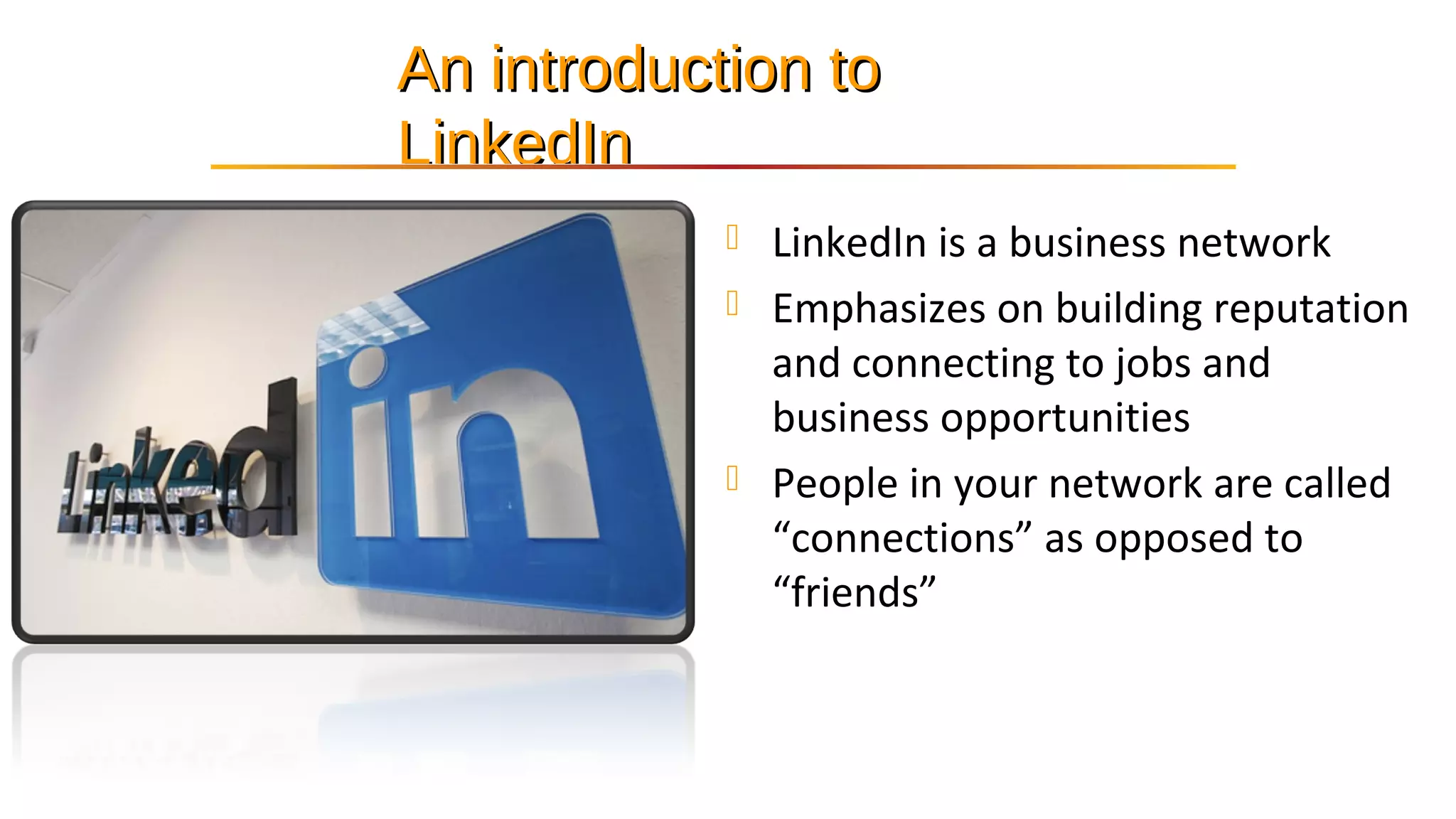 An introduction to LinkedIn

Linked in

LinkedIn is a business network

Emphasizes on building reputation and connecting to jobs and business opportunities

People in your network are called “connections” as opposed to “friends”